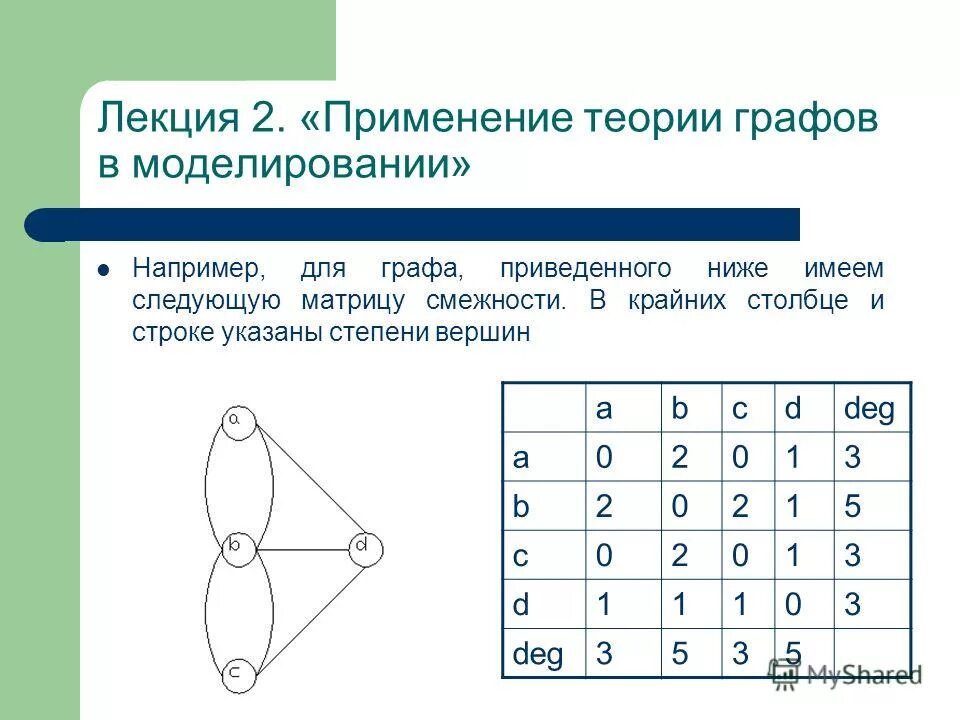 Лекция 2. «Применение теории графов в моделировании»

Например, для графа, приведенного ниже имеем следующую матрицу смежности. В крайних столбце и строке указаны степени вершин

a

b

d

c

|  | a | b | c | d | deg |
|---|---|---|---|---|---|
| a | 0 | 2 | 0 | 1 | 3 |
| b | 2 | 0 | 2 | 1 | 5 |
| c | 0 | 2 | 0 | 1 | 3 |
| d | 1 | 1 | 1 | 0 | 3 |
| deg | 3 | 5 | 3 | 5 |  |

MyShared